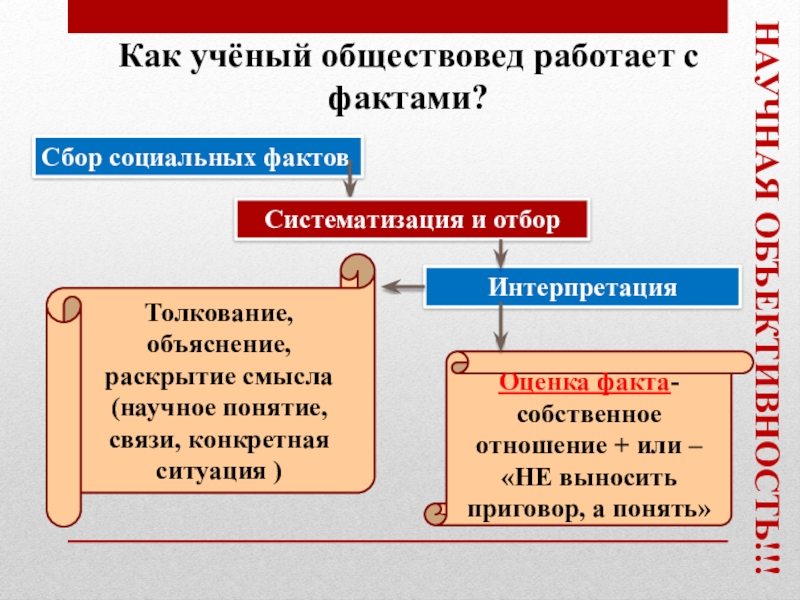 Как учёный обществовед работает с фактами?

Сбор социальных фактов

Систематизация и отбор

Интерпретация

Толкование, объяснение, раскрытие смысла (научное понятие, связи, конкретная ситуация )

Оценка факта- собственное отношение + или – «НЕ выносить приговор, а понять»

НАУЧНАЯ ОБЪЕКТИВНОСТЬ!!!